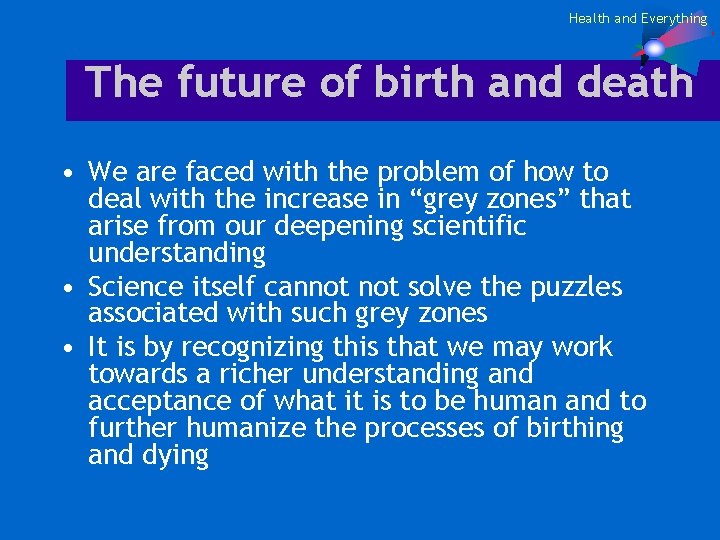 Health and Everything

The future of birth and death

• We are faced with the problem of how to deal with the increase in “grey zones” that arise from our deepening scientific understanding
• Science itself cannot not solve the puzzles associated with such grey zones
• It is by recognizing this that we may work towards a richer understanding and acceptance of what it is to be human and to further humanize the processes of birthing and dying